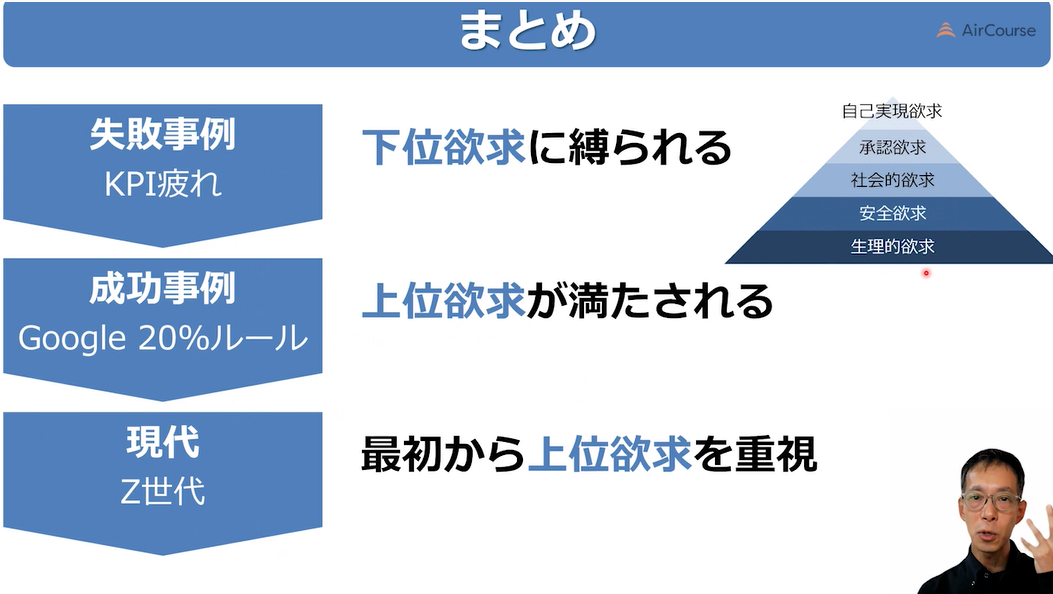 まとめ

AirCourse

失敗事例
KPI疲れ

下位欲求に縛られる

自己実現欲求
承認欲求
社会的欲求
安全欲求
生理的欲求

成功事例
Google 20%ルール

上位欲求が満たされる

現代
Z世代

最初から上位欲求を重視